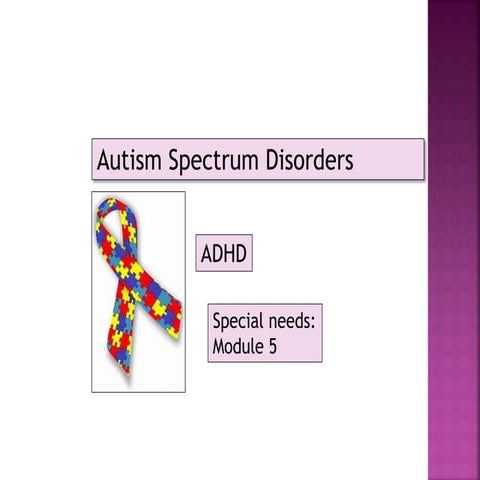 Autism Spectrum Disorders

ADHD

Special needs:
Module 5